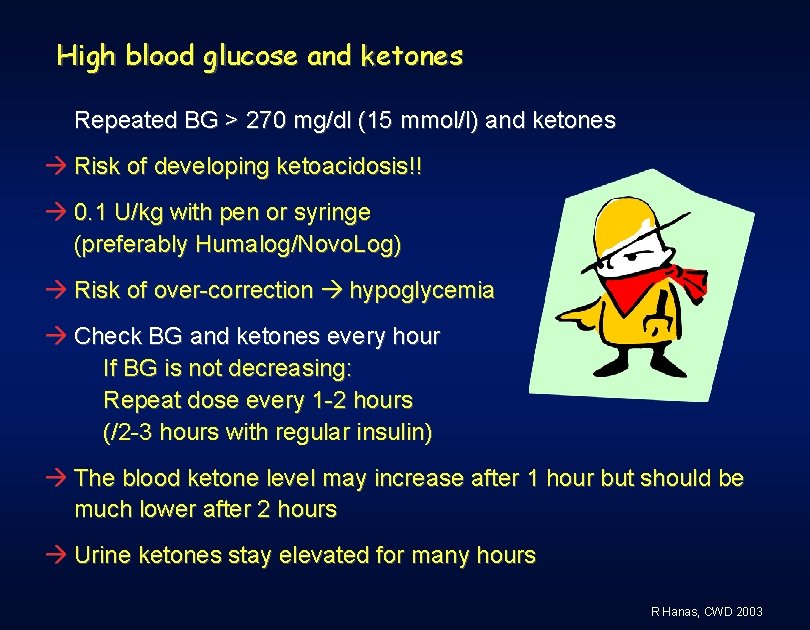 High blood glucose and ketones

Repeated BG > 270 mg/dl (15 mmol/l) and ketones

→ Risk of developing ketoacidosis!!

→ 0.1 U/kg with pen or syringe (preferably Humalog/NovoLog)

→ Risk of over-correction → hypoglycemia

→ Check BG and ketones every hour
If BG is not decreasing:
Repeat dose every 1-2 hours
(/2-3 hours with regular insulin)

→ The blood ketone level may increase after 1 hour but should be much lower after 2 hours

→ Urine ketones stay elevated for many hours

R Hanas, CWD 2003